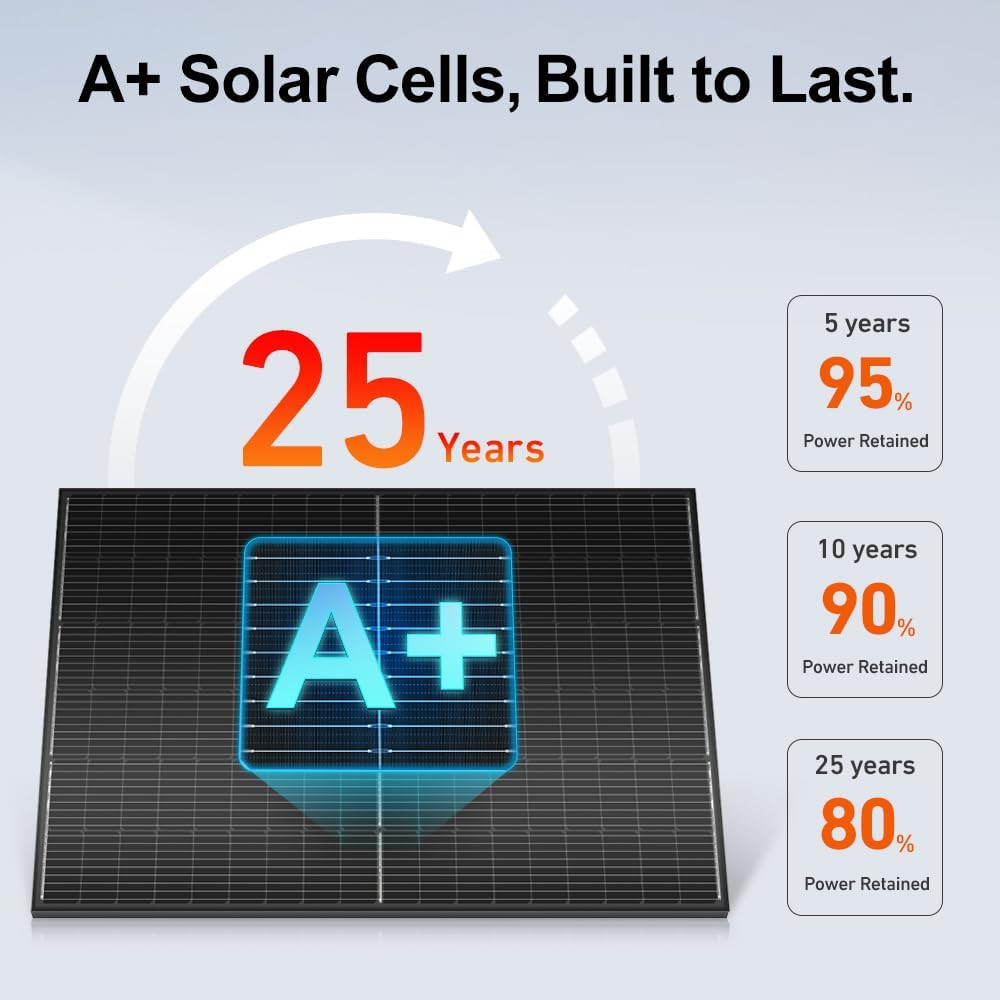 A+ Solar Cells, Built to Last.

25 Years

A+

5 years
95%
Power Retained

10 years
90%
Power Retained

25 years
80%
Power Retained